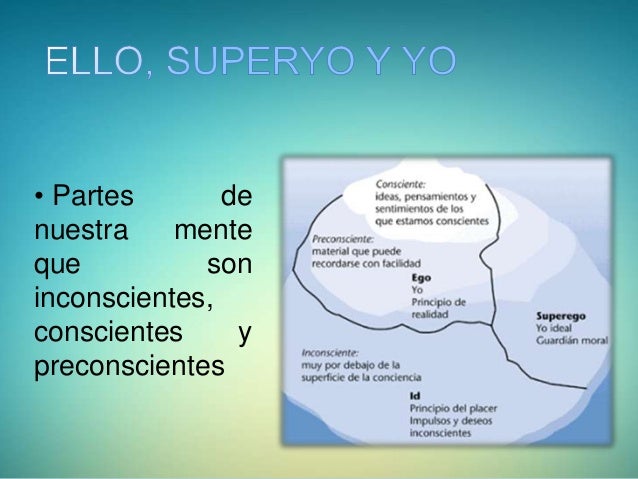 ELLO, SUPERYO Y YO

• Partes de nuestra mente que son inconscientes, conscientes y preconscientes

Consciente:
ideas, pensamientos y sentimientos de los que estamos conscientes

Preconsciente:
material que puede recordarse con facilidad

Ego
Yo
Principio de realidad

Superego
Yo ideal
Guardián moral

Inconsciente:
muy por debajo de la superficie de la conciencia

Id
Principio del placer
Impulsos y deseos inconscientes